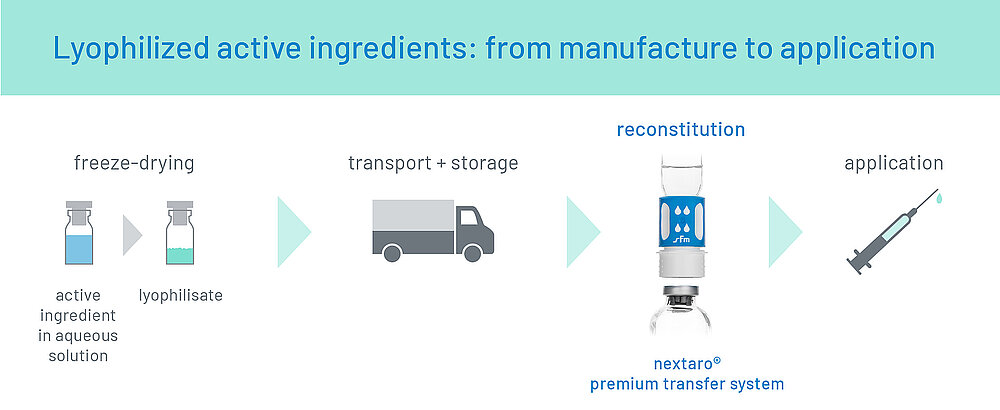 Lyophilized active ingredients: from manufacture to application

freeze-drying

active ingredient in aqueous solution

lyophilisate

transport + storage

reconstitution

sfm

nextaro®
premium transfer system

application